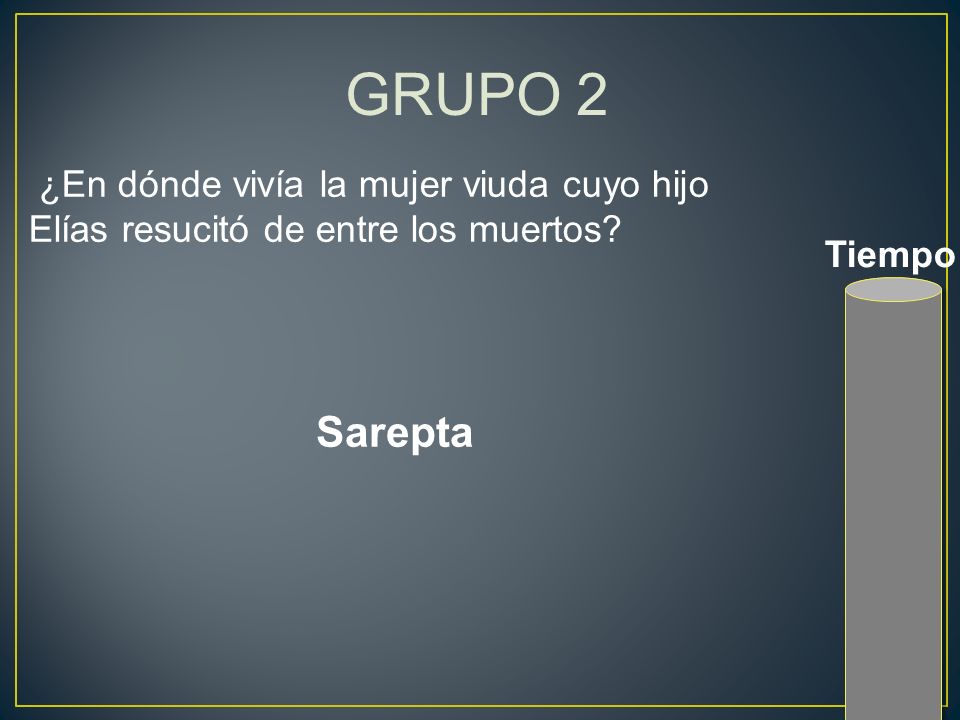 GRUPO 2

¿En dónde vivía la mujer viuda cuyo hijo Elías resucitó de entre los muertos?

Tiempo

Sarepta